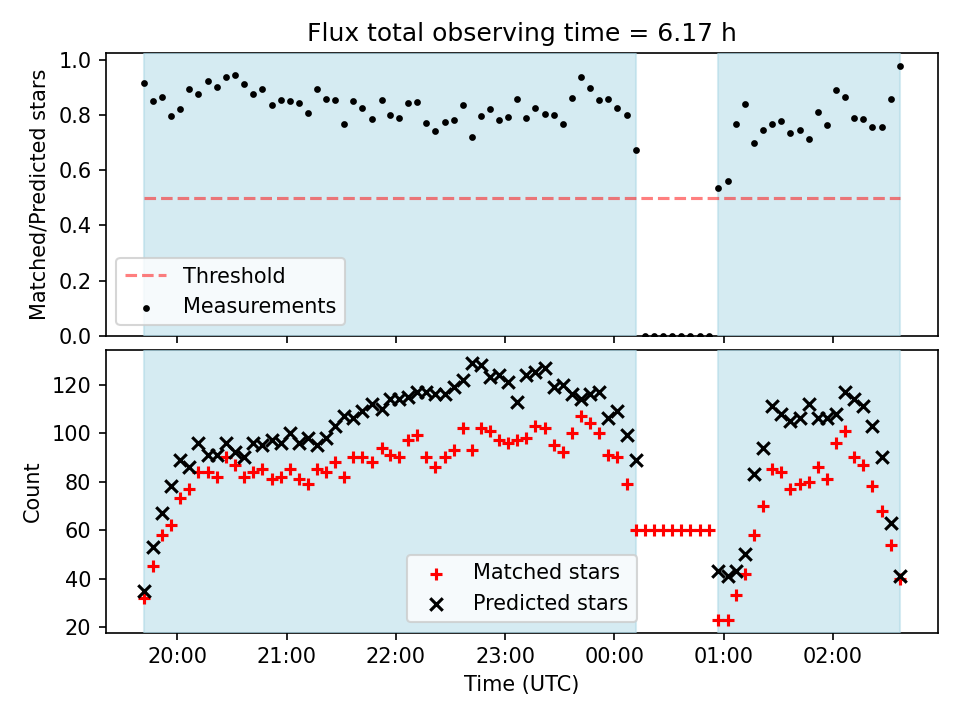 Flux total observing time = 6.17 h

Matched/Predicted stars

1.0
0.8
0.6
0.4
0.2
0.0

Threshold
Measurements

Count

120
100
80
60
40
20

Matched stars
Predicted stars

20:00
21:00
22:00
23:00
00:00
01:00
02:00

Time (UTC)